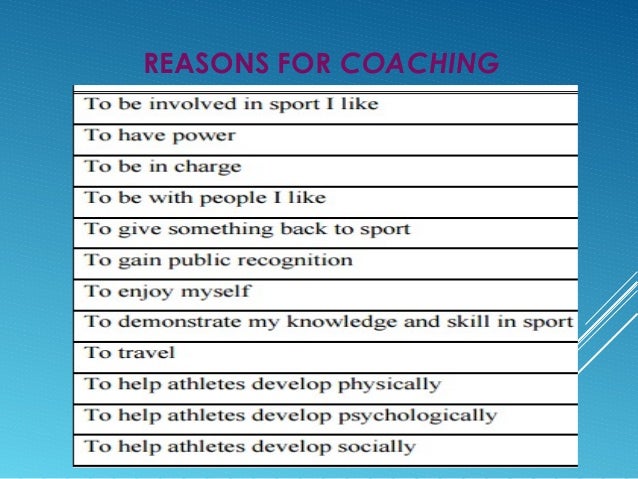 REASONS FOR COACHING

| To be involved in sport I like |
|---|
| To have power |
| To be in charge |
| To be with people I like |
| To give something back to sport |
| To gain public recognition |
| To enjoy myself |
| To demonstrate my knowledge and skill in sport |
| To travel |
| To help athletes develop physically |
| To help athletes develop psychologically |
| To help athletes develop socially |